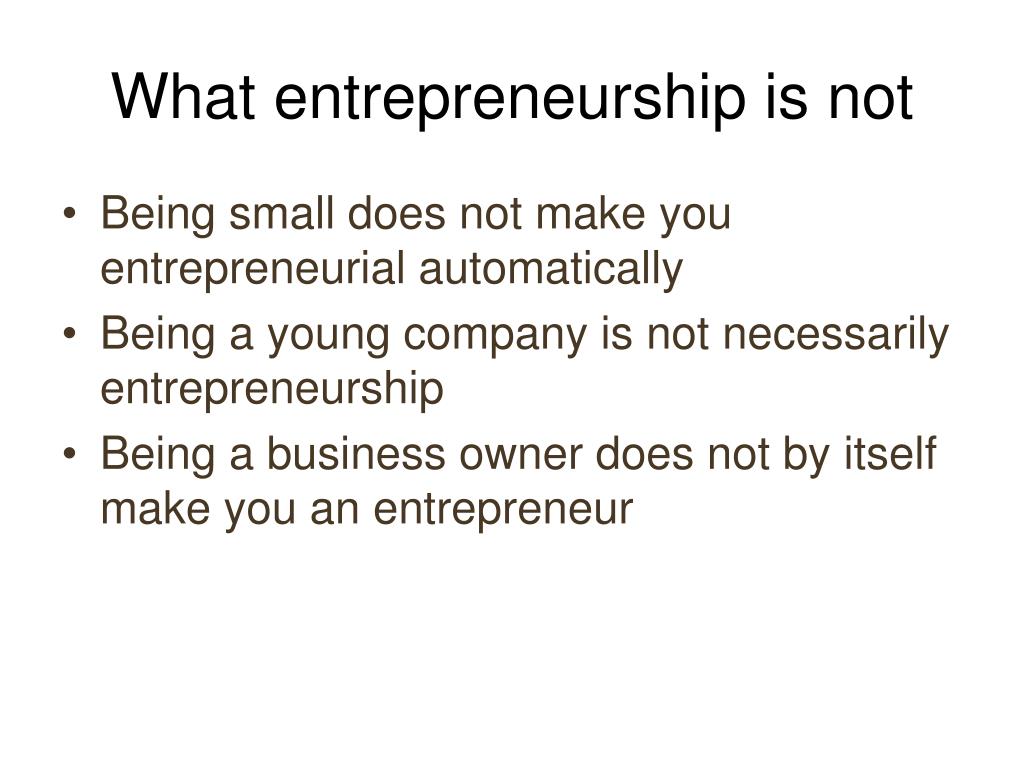 What entrepreneurship is not

• Being small does not make you entrepreneurial automatically
• Being a young company is not necessarily entrepreneurship
• Being a business owner does not by itself make you an entrepreneur